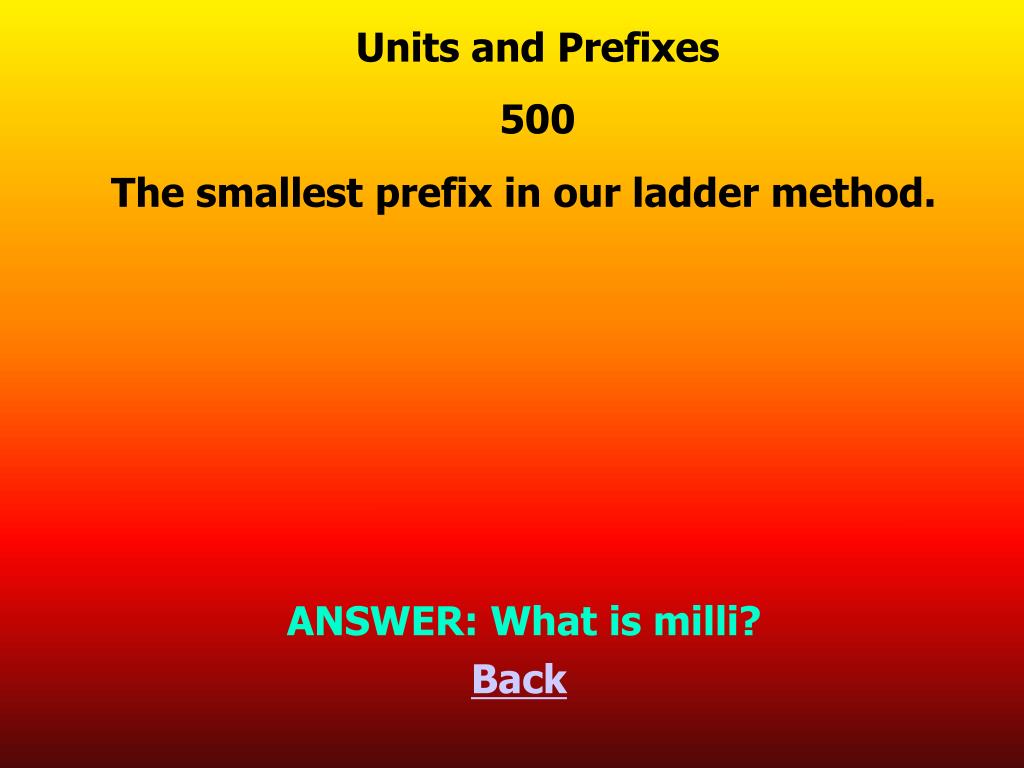 Units and Prefixes

500

The smallest prefix in our ladder method.

ANSWER: What is milli?

Back